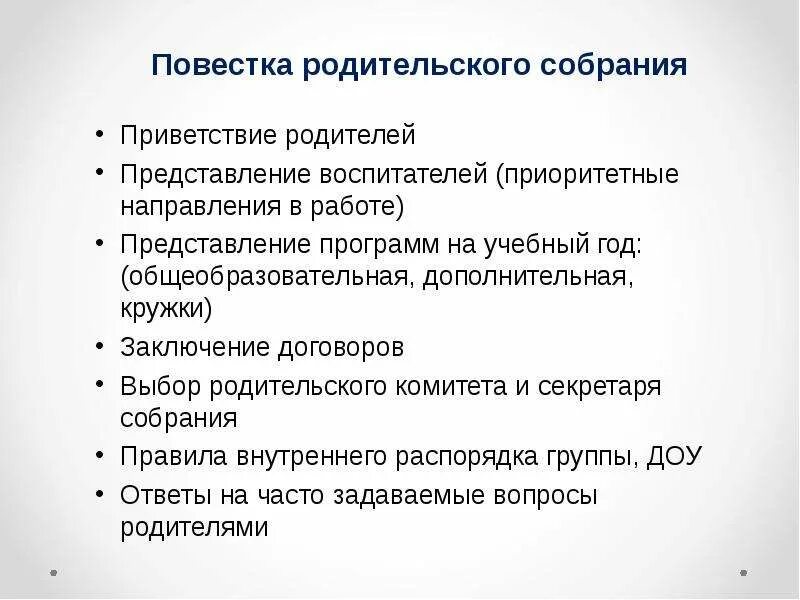 Повестка родительского собрания

• Приветствие родителей
• Представление воспитателей (приоритетные направления в работе)
• Представление программ на учебный год: (общеобразовательная, дополнительная, кружки)
• Заключение договоров
• Выбор родительского комитета и секретаря собрания
• Правила внутреннего распорядка группы, ДОУ
• Ответы на часто задаваемые вопросы родителями